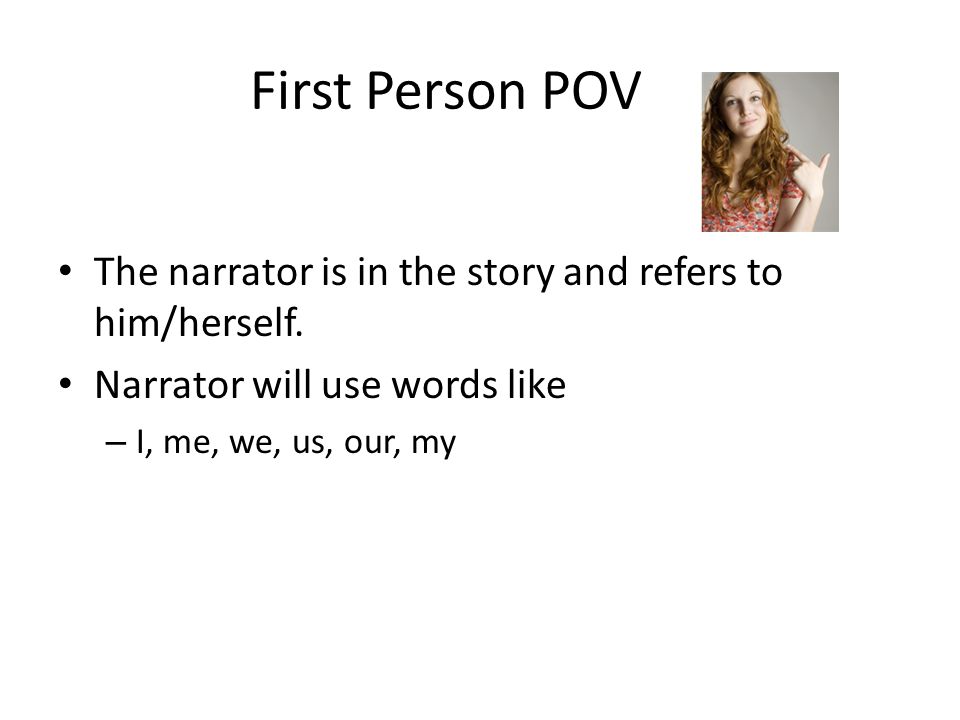 First Person POV

• The narrator is in the story and refers to him/herself.

• Narrator will use words like

– I, me, we, us, our, my